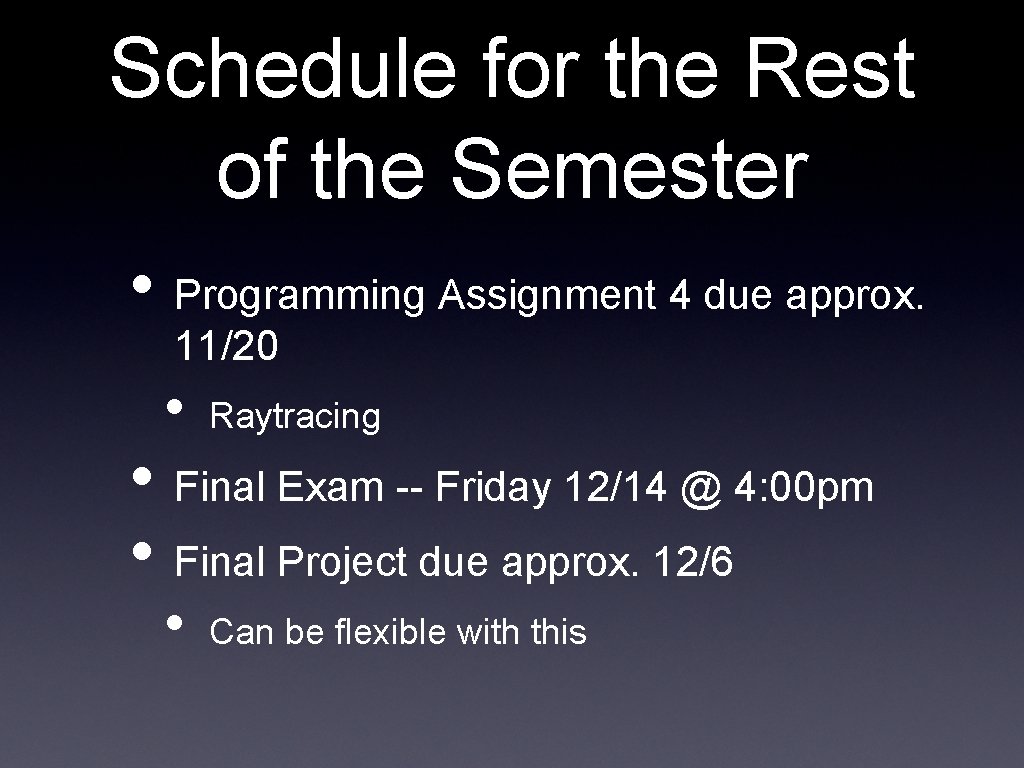 Schedule for the Rest of the Semester

• Programming Assignment 4 due approx. 11/20
  • Raytracing
• Final Exam -- Friday 12/14 @ 4: 00pm
• Final Project due approx. 12/6
  • Can be flexible with this